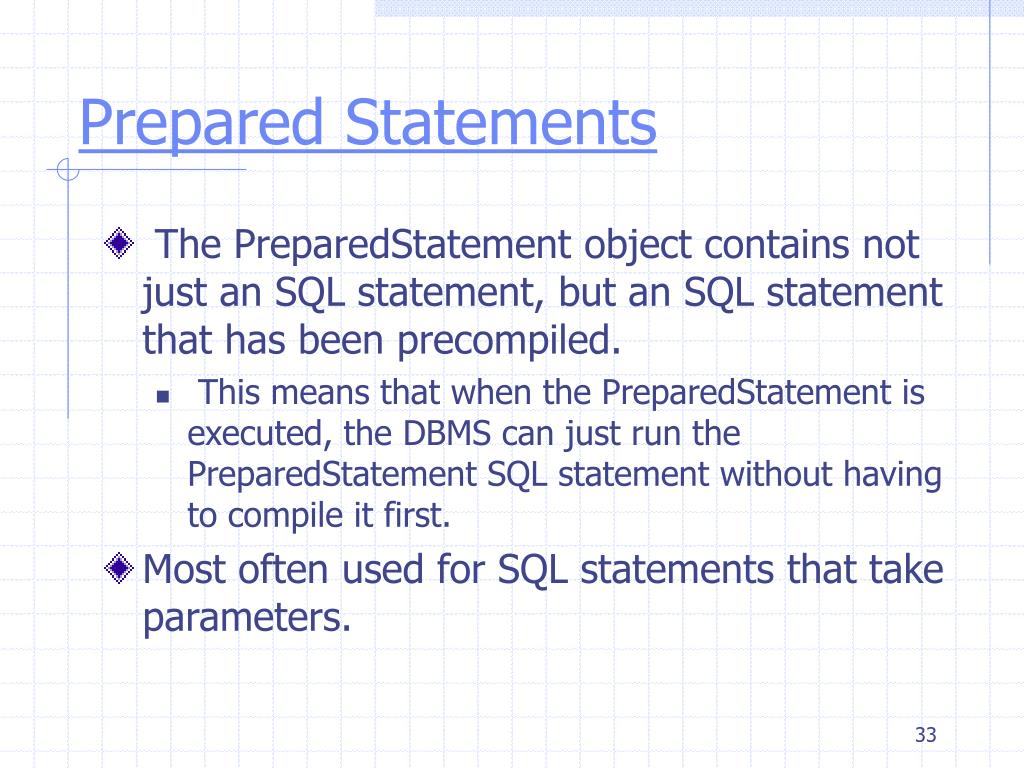 Prepared Statements

The PreparedStatement object contains not just an SQL statement, but an SQL statement that has been precompiled.

This means that when the PreparedStatement is executed, the DBMS can just run the PreparedStatement SQL statement without having to compile it first.

Most often used for SQL statements that take parameters.

33